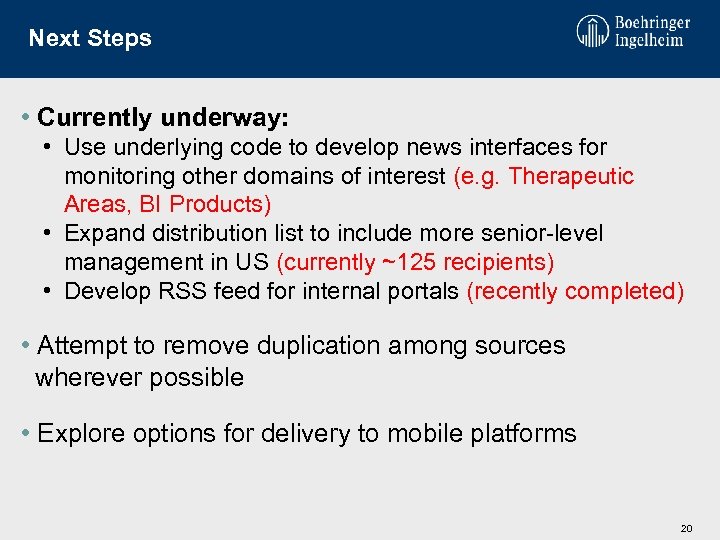 Next Steps

Boehringer Ingelheim

• Currently underway:
  • Use underlying code to develop news interfaces for monitoring other domains of interest (e.g. Therapeutic Areas, BI Products)
  • Expand distribution list to include more senior-level management in US (currently ~125 recipients)
  • Develop RSS feed for internal portals (recently completed)

• Attempt to remove duplication among sources wherever possible

• Explore options for delivery to mobile platforms

20